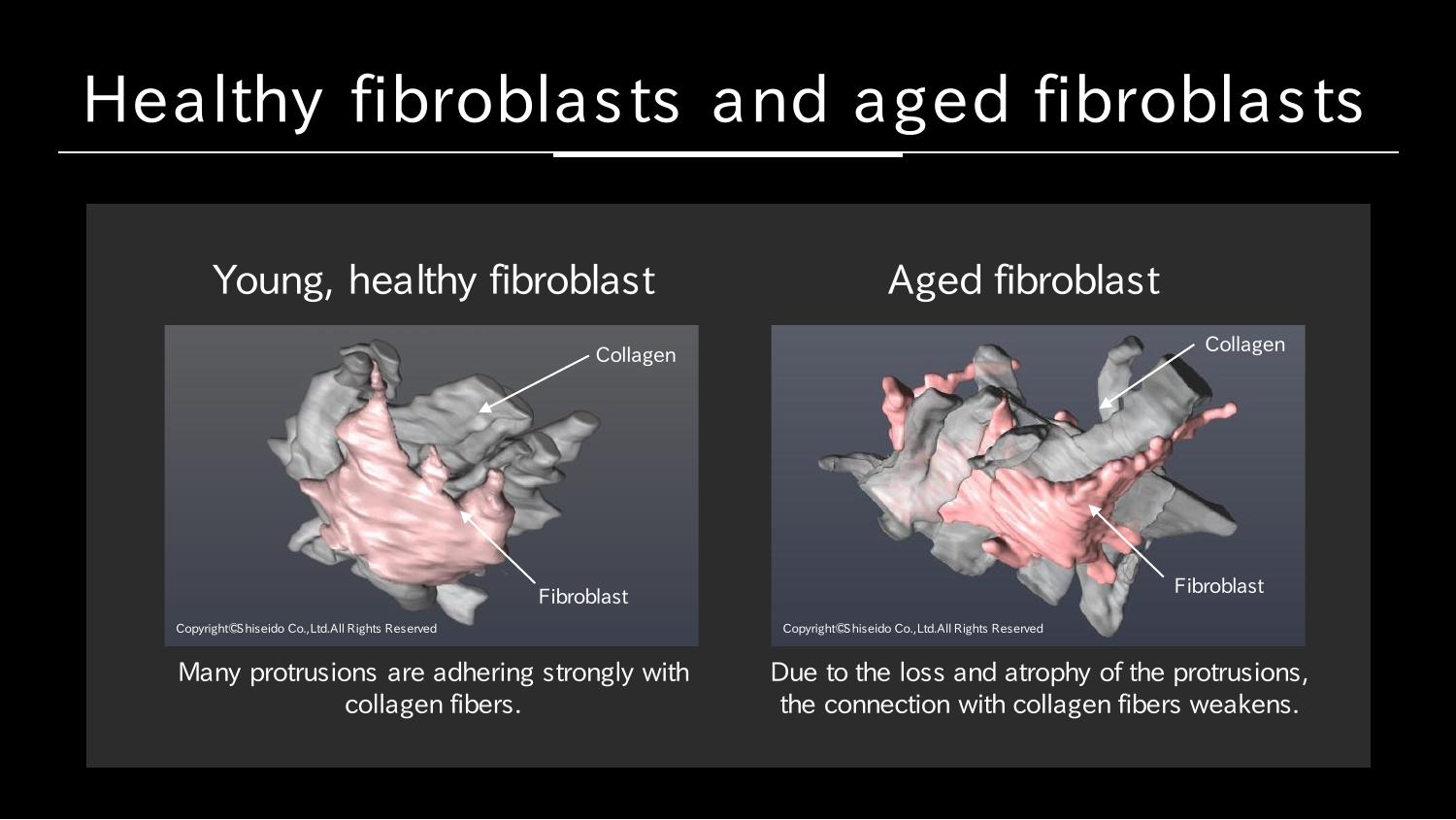 Healthy fibroblasts and aged fibroblasts

Young, healthy fibroblast

Collagen

Fibroblast

Copyright©Shiseido Co.,Ltd.All Rights Reserved

Many protrusions are adhering strongly with collagen fibers.

Aged fibroblast

Collagen

Fibroblast

Copyright©Shiseido Co.,Ltd.All Rights Reserved

Due to the loss and atrophy of the protrusions, the connection with collagen fibers weakens.